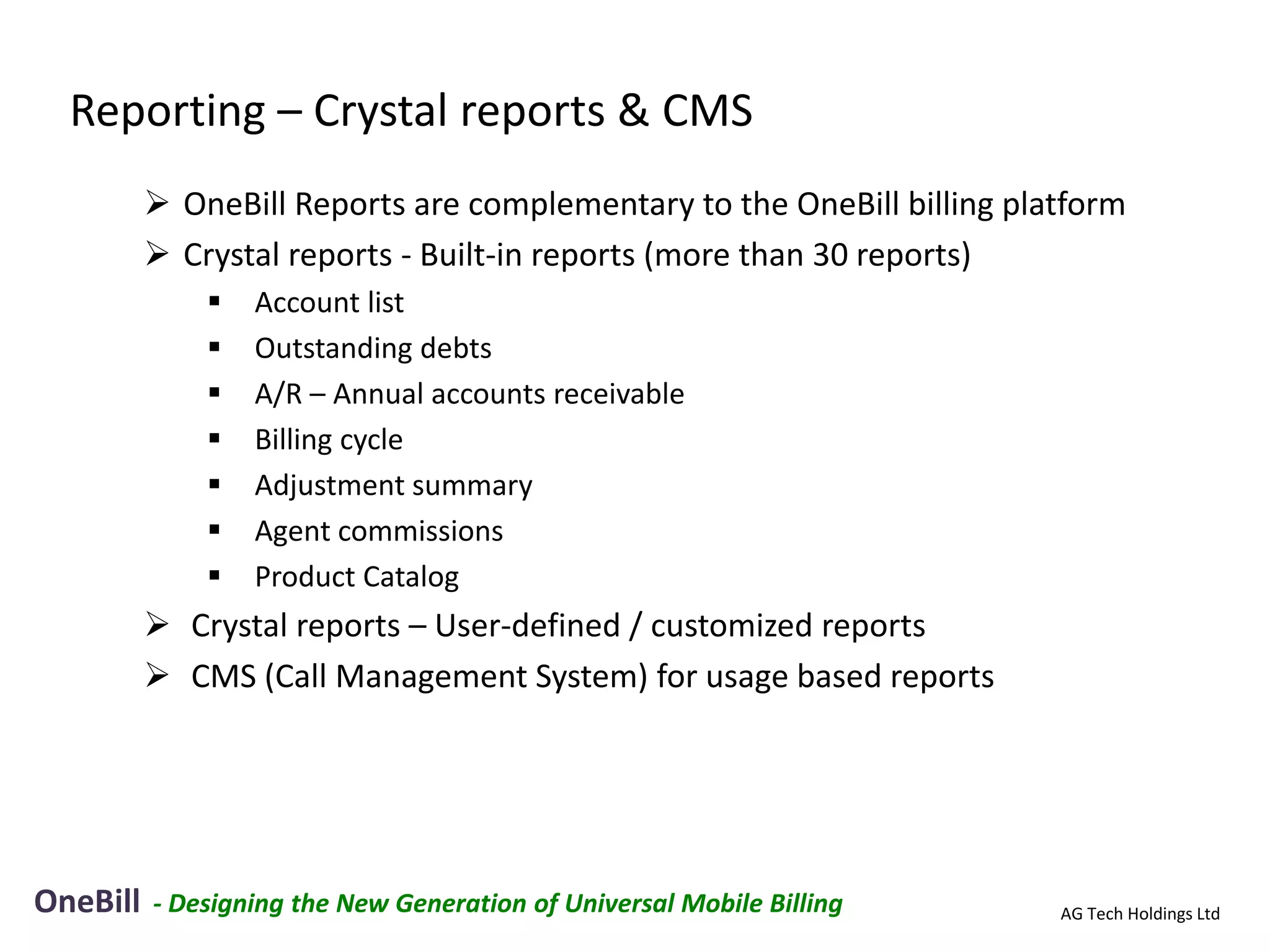 Reporting – Crystal reports & CMS

➢ OneBill Reports are complementary to the OneBill billing platform

➢ Crystal reports - Built-in reports (more than 30 reports)

▪ Account list

▪ Outstanding debts

▪ A/R – Annual accounts receivable

▪ Billing cycle

▪ Adjustment summary

▪ Agent commissions

▪ Product Catalog

➢ Crystal reports – User-defined / customized reports

➢ CMS (Call Management System) for usage based reports

OneBill - Designing the New Generation of Universal Mobile Billing

AG Tech Holdings Ltd